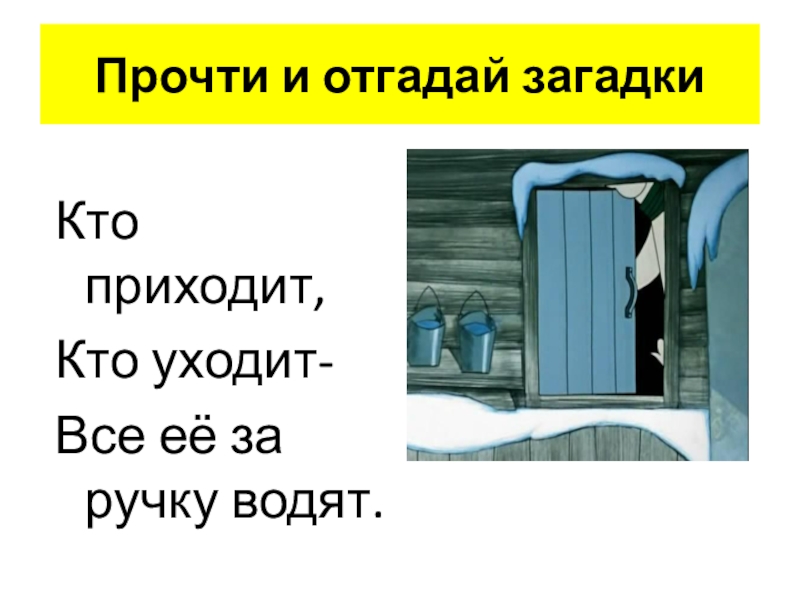 Прочти и отгадай загадки

Кто приходит,
Кто уходит-
Все её за ручку водят.